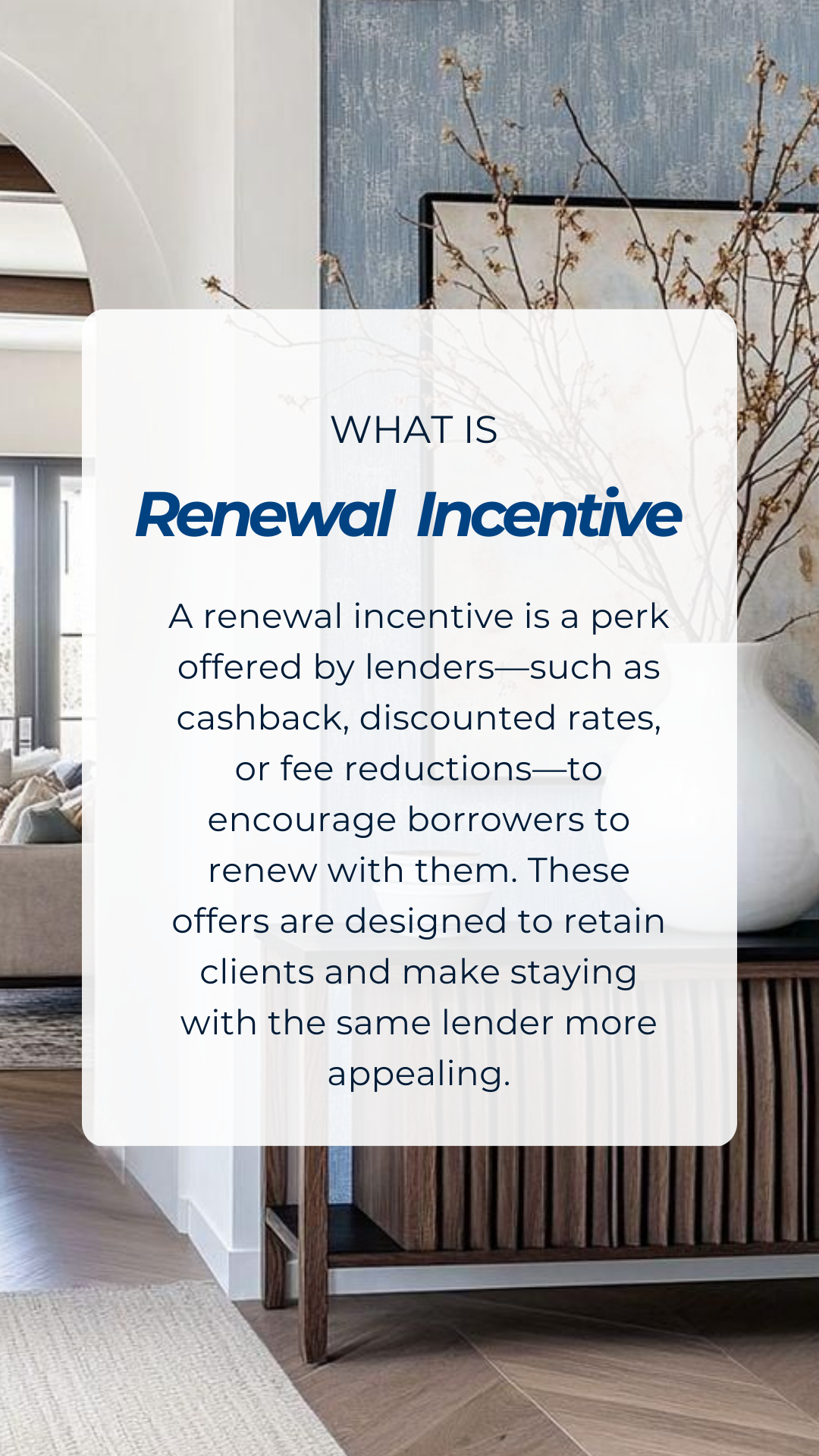 WHAT IS

Renewal Incentive

A renewal incentive is a perk offered by lenders—such as cashback, discounted rates, or fee reductions—to encourage borrowers to renew with them. These offers are designed to retain clients and make staying with the same lender more appealing.